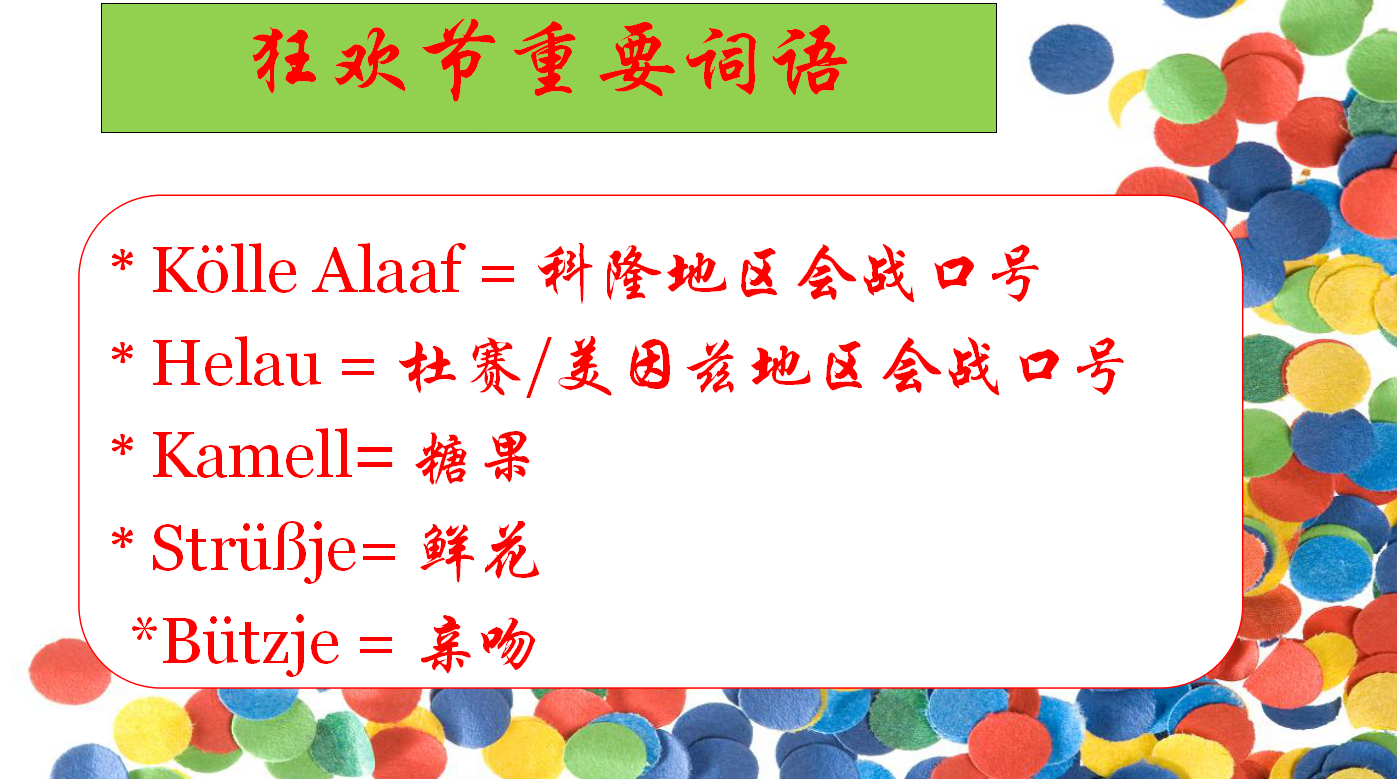 狂欢节重要词语

* Kölle Alaaf = 科隆地区会战口号

* Helau = 杜赛/美因兹地区会战口号

* Kamell= 糖果

* Strüßje= 鲜花

*Bützje = 亲吻